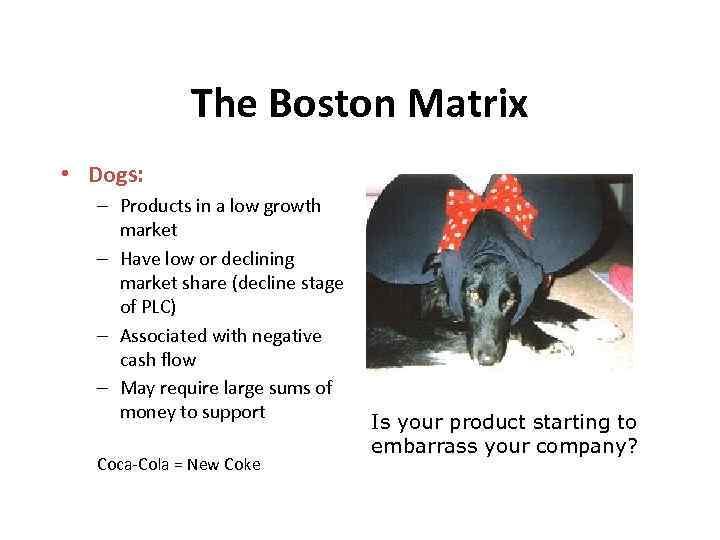 The Boston Matrix

• Dogs:
– Products in a low growth market
– Have low or declining market share (decline stage of PLC)
– Associated with negative cash flow
– May require large sums of money to support

Coca-Cola = New Coke

Is your product starting to embarrass your company?